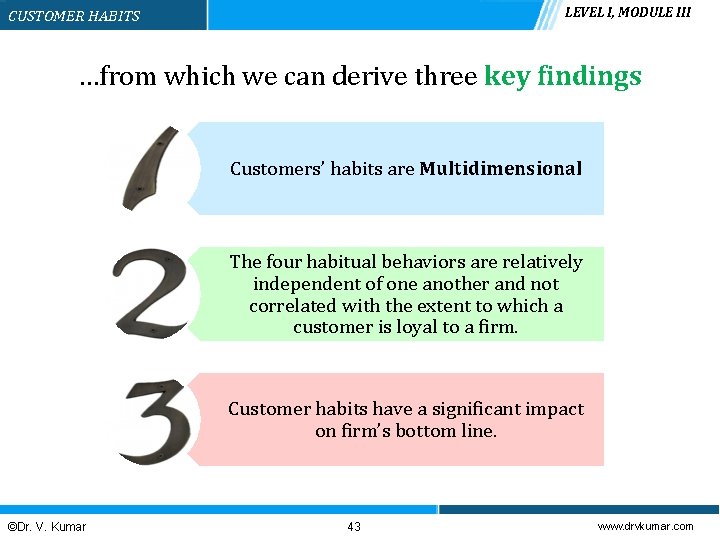 CUSTOMER HABITS

LEVEL I, MODULE III

…from which we can derive three key findings

1

Customers' habits are Multidimensional

2

The four habitual behaviors are relatively independent of one another and not correlated with the extent to which a customer is loyal to a firm.

3

Customer habits have a significant impact on firm's bottom line.

©Dr. V. Kumar

43

www.drvkumar.com